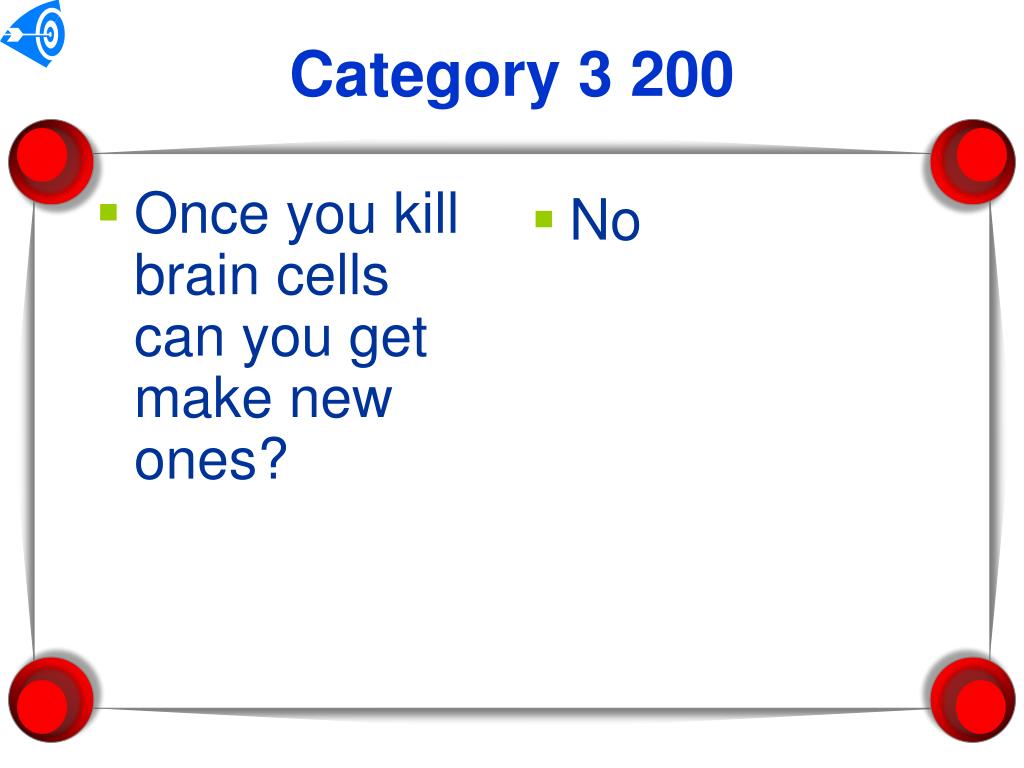 Category 3 200

- Once you kill brain cells can you get make new ones?

- No